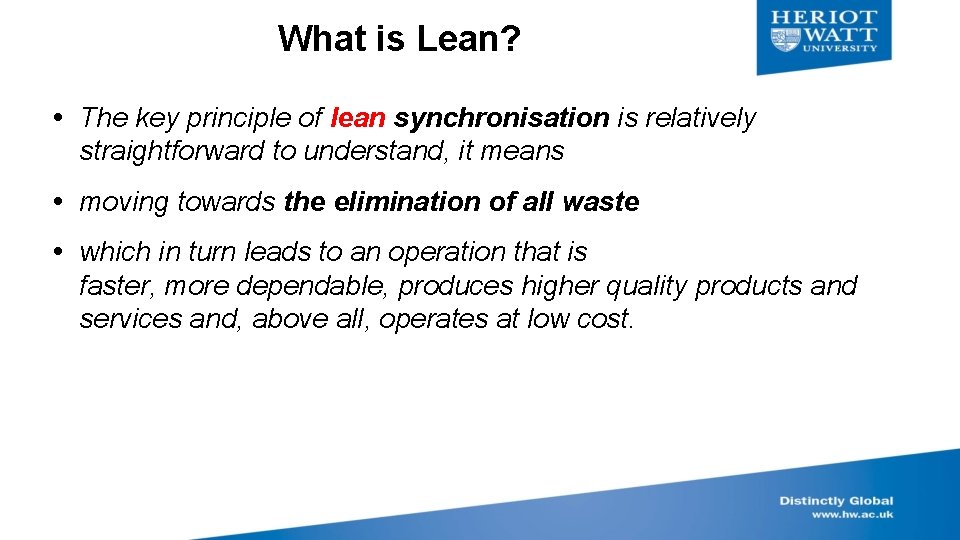 What is Lean?

HERIOT WATT UNIVERSITY

• The key principle of lean synchronisation is relatively straightforward to understand, it means

• moving towards the elimination of all waste

• which in turn leads to an operation that is faster, more dependable, produces higher quality products and services and, above all, operates at low cost.

Distinctly Global
www.hw.ac.uk